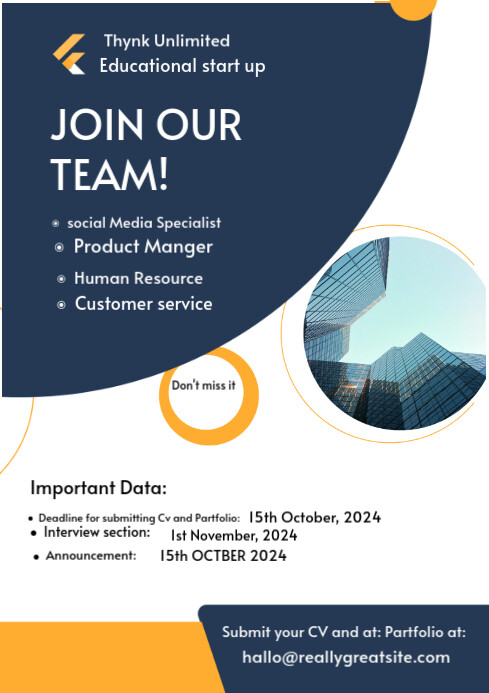 Thynk Unlimited
Educational start up

JOIN OUR TEAM!

- social Media Specialist
- Product Manger
- Human Resource
- Customer service

Don't miss it

Important Data:

- Deadline for submitting Cv and Partfolio: 15th October, 2024
- Interview section: 1st November, 2024
- Announcement: 15th OCTBER 2024

Submit your CV and at: Partfolio at:
hallo@reallygreatsite.com